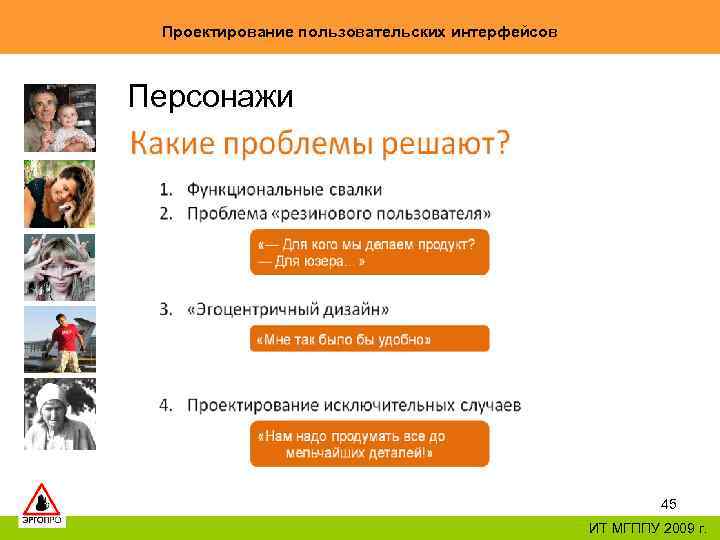 Проектирование пользовательских интерфейсов

Персонажи

Какие проблемы решают?

1. Функциональные свалки
2. Проблема «резинового пользователя»

«— Для кого мы делаем продукт?
— Для юзера... »

3. «Эгоцентричный дизайн»

«Мне так было бы удобно»

4. Проектирование исключительных случаев

«Нам надо продумать все до мельчайших деталей!»

ЭРГОПРО

45

ИТ МГППУ 2009 г.